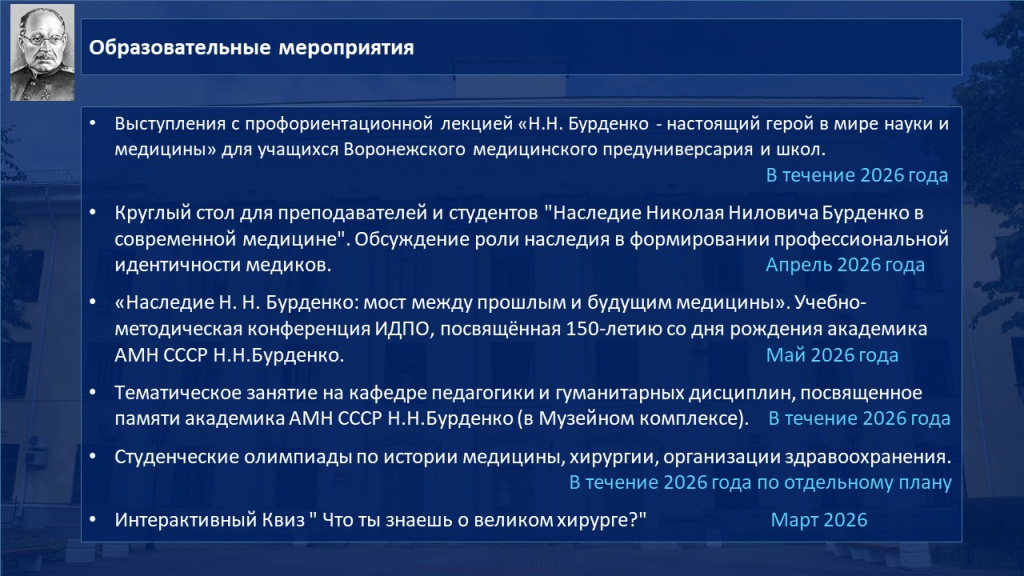 Образовательные мероприятия

• Выступления с профориентационной лекцией «Н.Н. Бурденко - настоящий герой в мире науки и медицины» для учащихся Воронежского медицинского предуниверсария и школ.
В течение 2026 года

• Круглый стол для преподавателей и студентов "Наследие Николая Ниловича Бурденко в современной медицине". Обсуждение роли наследия в формировании профессиональной идентичности медиков.
Апрель 2026 года

• «Наследие Н. Н. Бурденко: мост между прошлым и будущим медицины». Учебно-методическая конференция ИДПО, посвящённая 150-летию со дня рождения академика АМН СССР Н.Н.Бурденко.
Май 2026 года

• Тематическое занятие на кафедре педагогики и гуманитарных дисциплин, посвященное памяти академика АМН СССР Н.Н.Бурденко (в Музейном комплексе). В течение 2026 года

• Студенческие олимпиады по истории медицины, хирургии, организации здравоохранения.
В течение 2026 года по отдельному плану

• Интерактивный Квиз " Что ты знаешь о великом хирурге?" Март 2026